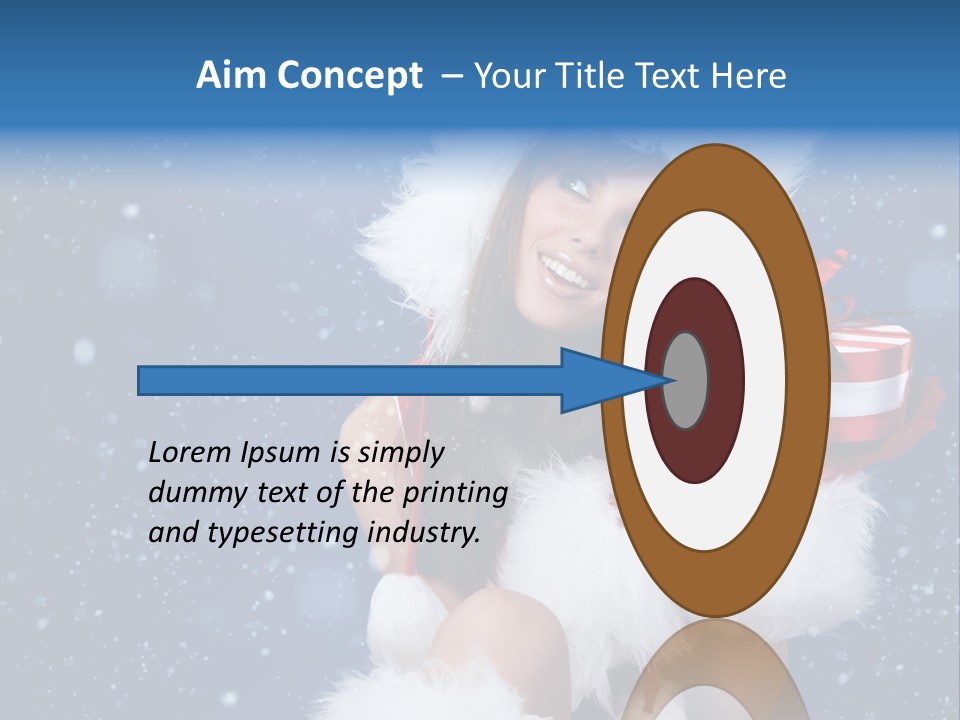 Aim Concept – Your Title Text Here

Lorem Ipsum is simply dummy text of the printing and typesetting industry.